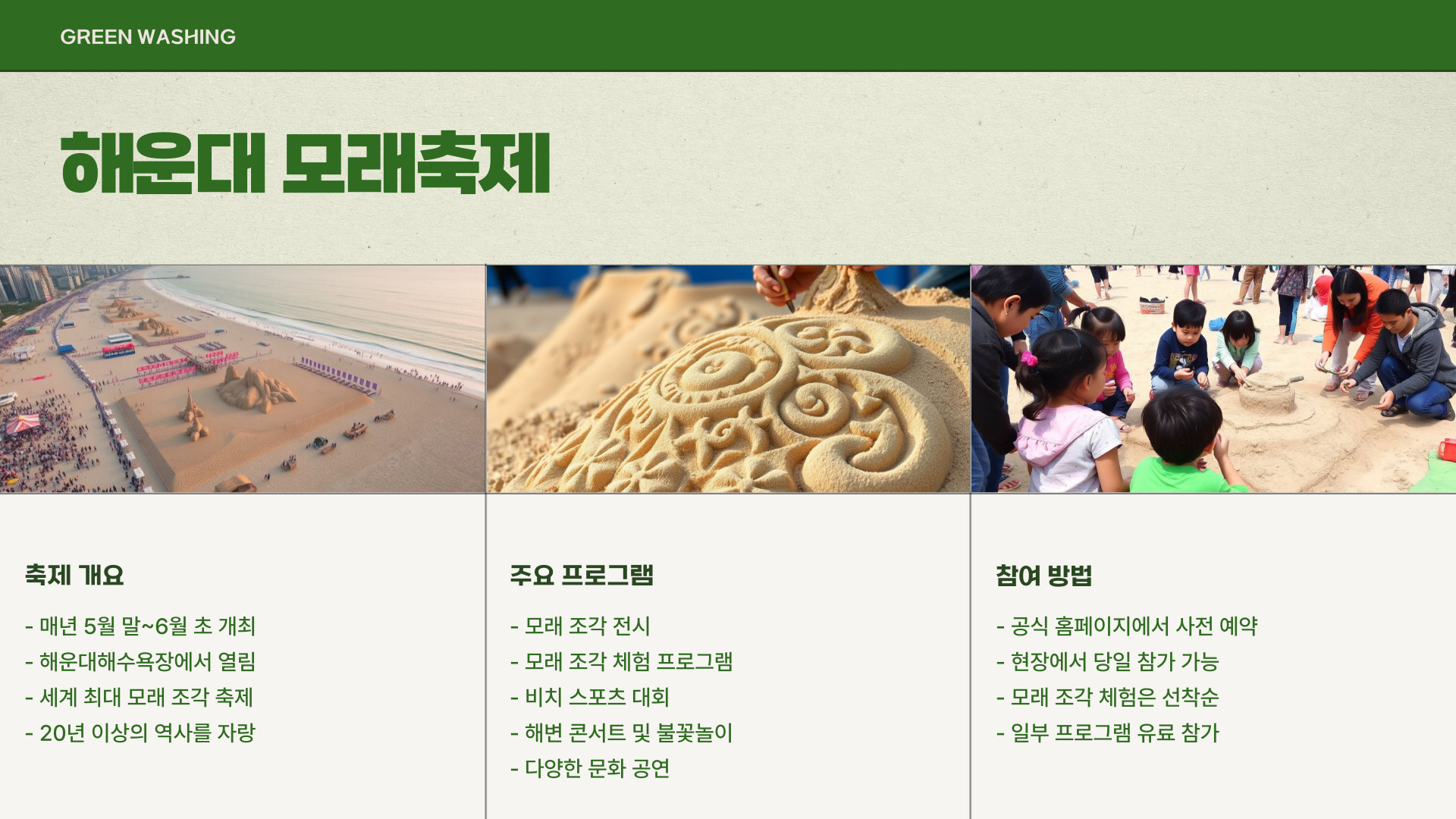 GREEN WASHING

해운대 모래축제

축제 개요

- 매년 5월 말~6월 초 개최
- 해운대해수욕장에서 열림
- 세계 최대 모래 조각 축제
- 20년 이상의 역사를 자랑

주요 프로그램

- 모래 조각 전시
- 모래 조각 체험 프로그램
- 비치 스포츠 대회
- 해변 콘서트 및 불꽃놀이
- 다양한 문화 공연

참여 방법

- 공식 홈페이지에서 사전 예약
- 현장에서 당일 참가 가능
- 모래 조각 체험은 선착순
- 일부 프로그램 유료 참가